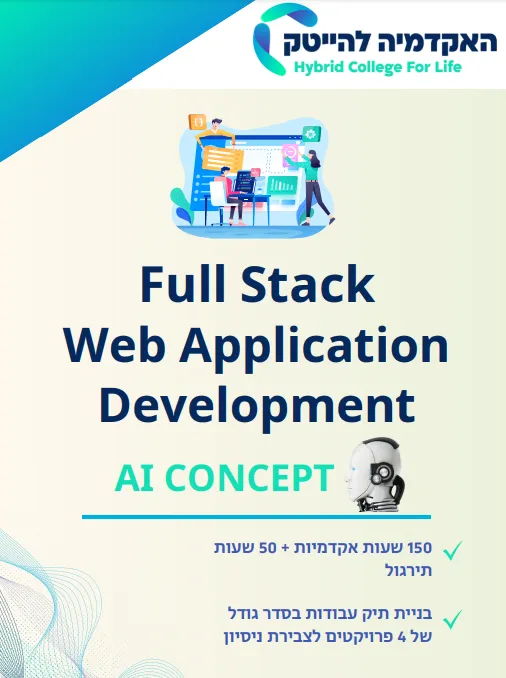 האקדמיה להייטק
Hybrid College For Life

Full Stack
Web Application
Development

AI CONCEPT

150 שעות אקדמיות + 50 שעות תירגול

בניית תיק עבודות בסדר גודל של 4 פרויקטים לצבירת ניסיון